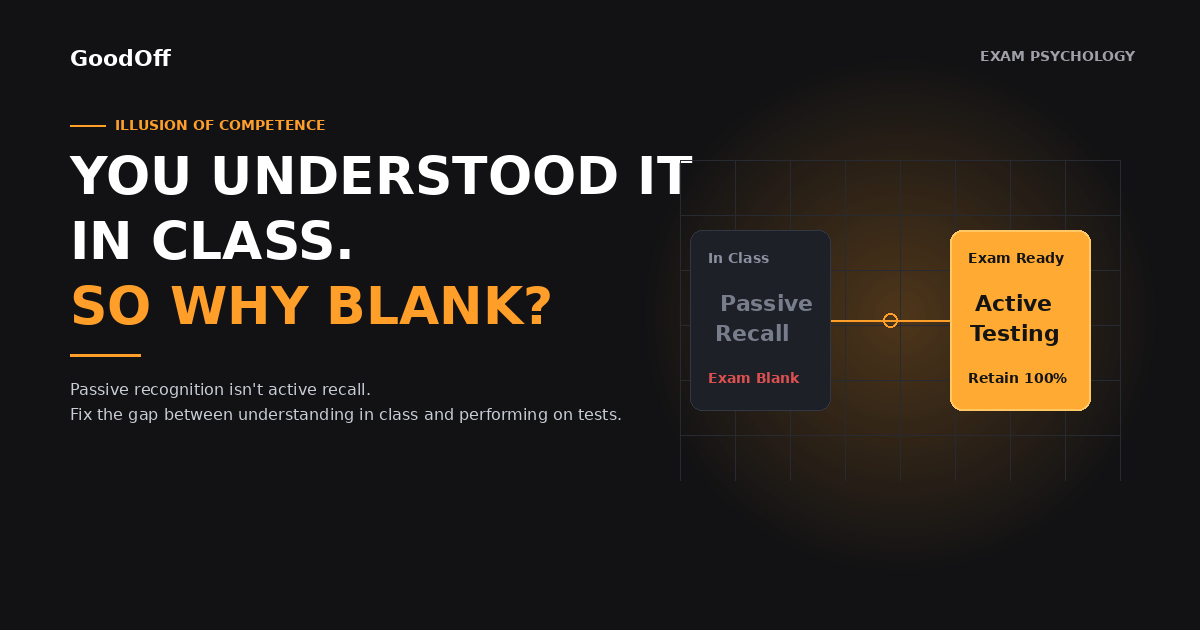 GoodOff

EXAM PSYCHOLOGY

ILLUSION OF COMPETENCE

YOU UNDERSTOOD IT IN CLASS.

SO WHY BLANK?

Passive recognition isn't active recall.
Fix the gap between understanding in class and performing on tests.

In Class

Passive Recall

Exam Blank

Exam Ready

Active Testing

Retain 100%